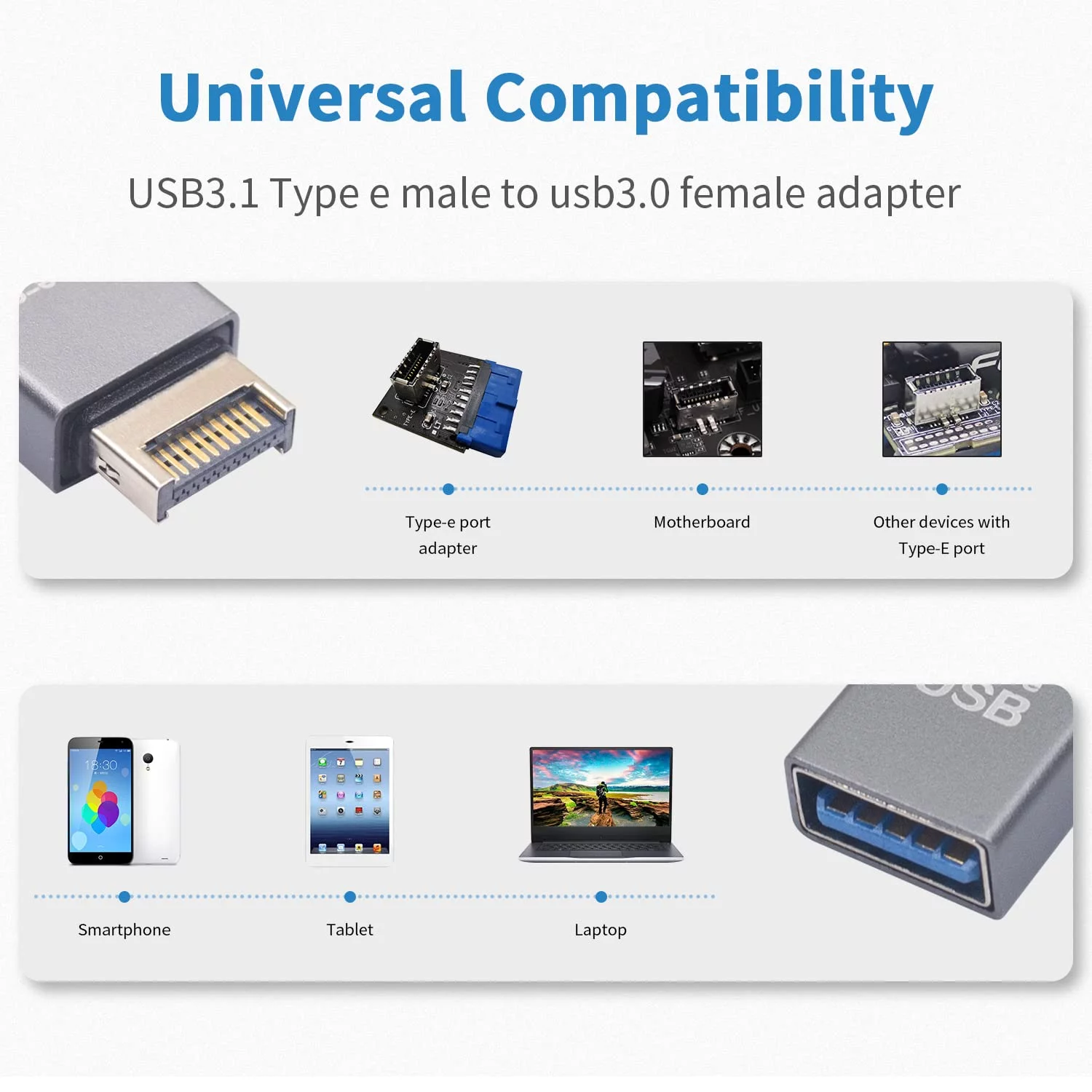 Universal Compatibility

USB3.1 Type e male to usb3.0 female adapter

Type-e port adapter

Motherboard

Other devices with Type-E port

18:30

Smartphone

Tablet

Laptop

USB